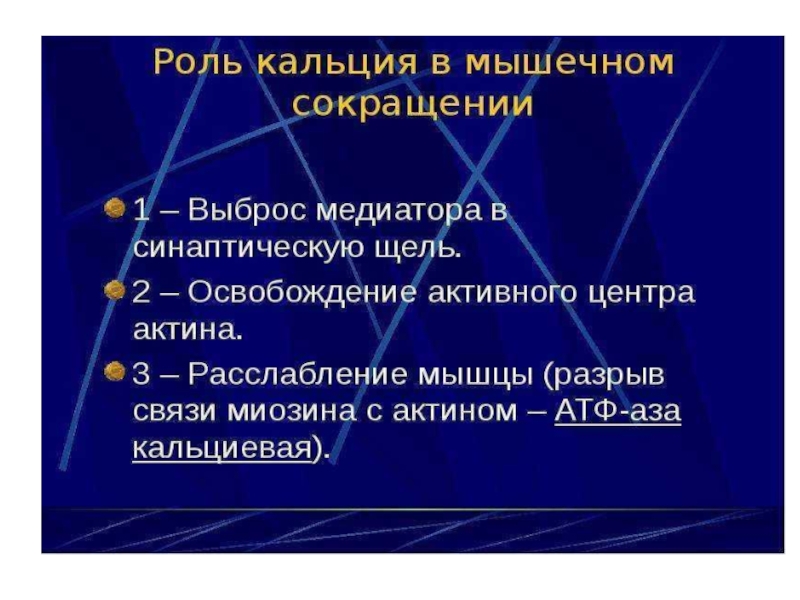 Роль кальция в мышечном сокращении

1 – Выброс медиатора в синаптическую щель.

2 – Освобождение активного центра актина.

3 – Расслабление мышцы (разрыв связи миозина с актином – АТФ-аза кальциевая).